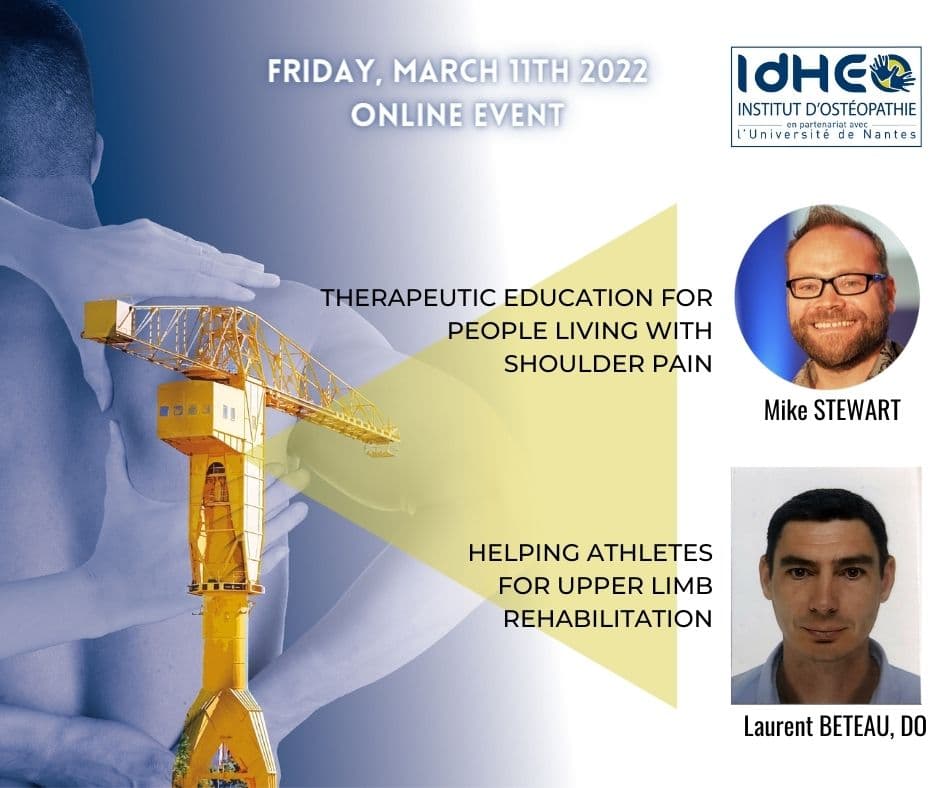 FRIDAY, MARCH 11TH 2022
ONLINE EVENT

IdHEO
INSTITUT D'OSTÉOPATHIE
en partenariat avec
l'Université de Nantes

THERAPEUTIC EDUCATION FOR PEOPLE LIVING WITH SHOULDER PAIN

Mike STEWART

HELPING ATHLETES FOR UPPER LIMB REHABILITATION

Laurent BETEAU, DO